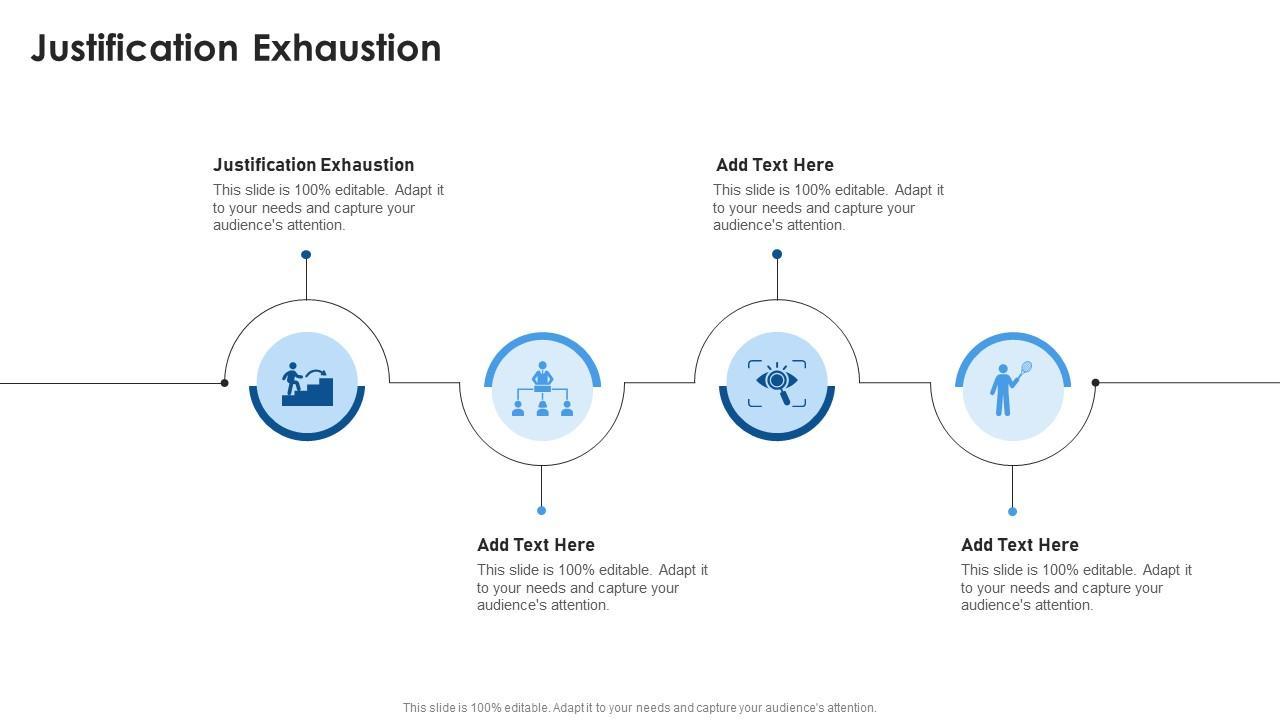 Justification Exhaustion

Justification Exhaustion
This slide is 100% editable. Adapt it to your needs and capture your audience's attention.

Add Text Here
This slide is 100% editable. Adapt it to your needs and capture your audience's attention.

Add Text Here
This slide is 100% editable. Adapt it to your needs and capture your audience's attention.

Add Text Here
This slide is 100% editable. Adapt it to your needs and capture your audience's attention.

This slide is 100% editable. Adapt it to your needs and capture your audience's attention.